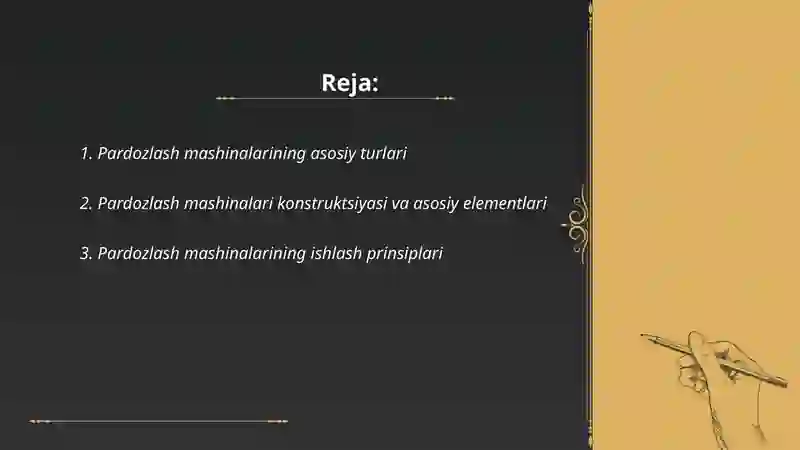 Reja:

1. Pardozlash mashinalarining asosiy turlari

2. Pardozlash mashinalari konstruktsiyasi va asosiy elementlari

3. Pardozlash mashinalarining ishlash prinsiplari